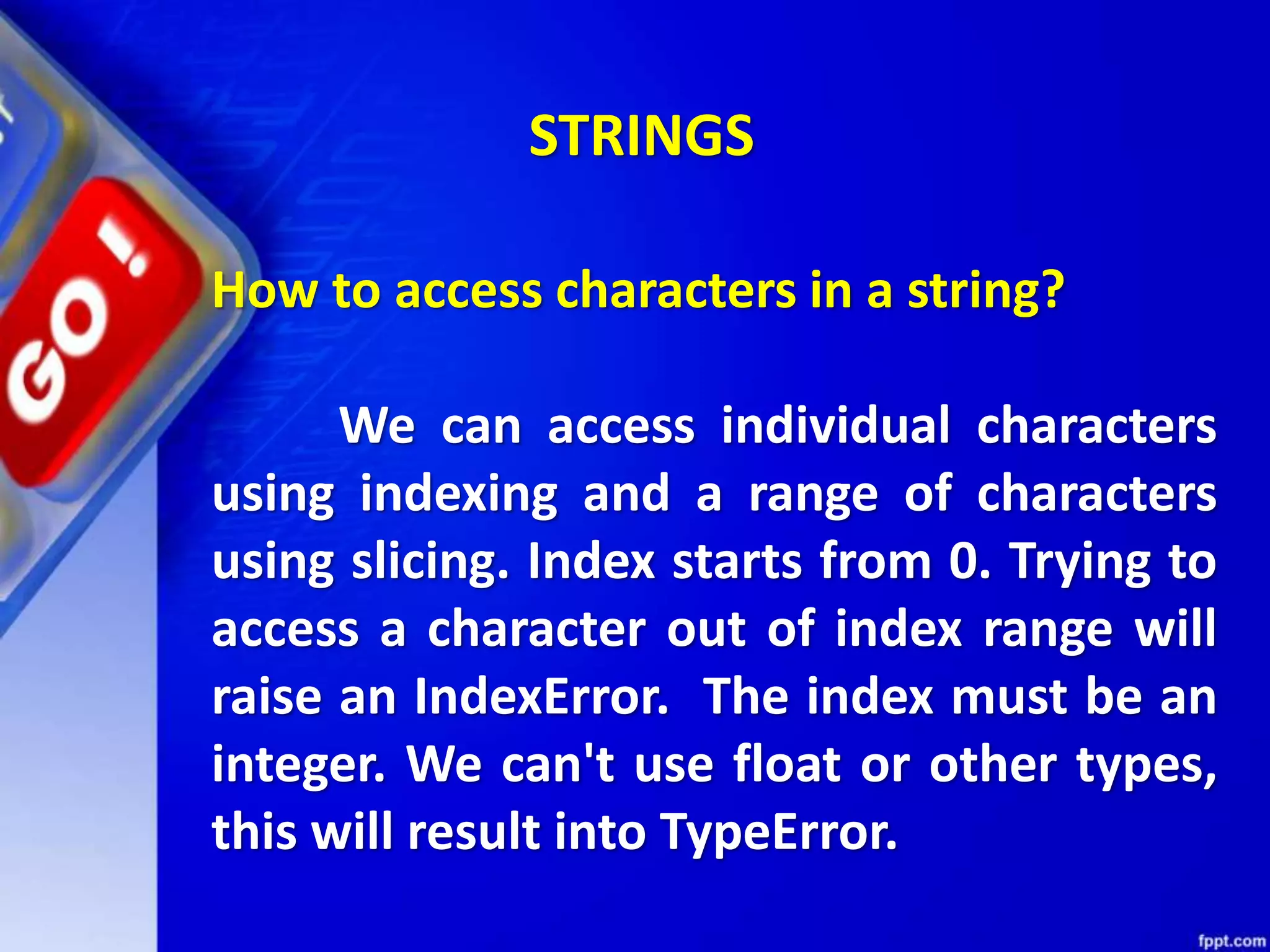 GO!

STRINGS

How to access characters in a string?

We can access individual characters using indexing and a range of characters using slicing. Index starts from 0. Trying to access a character out of index range will raise an IndexError. The index must be an integer. We can't use float or other types, this will result into TypeError.

fppt.com